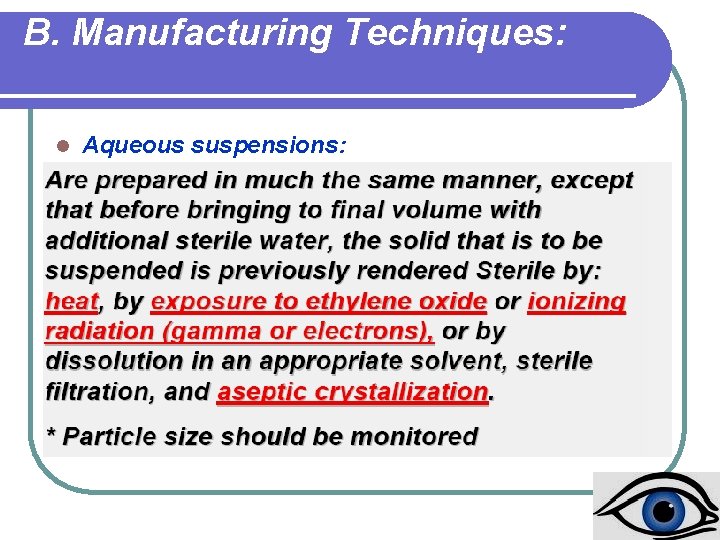 B. Manufacturing Techniques:

Aqueous suspensions:

Are prepared in much the same manner, except that before bringing to final volume with additional sterile water, the solid that is to be suspended is previously rendered Sterile by: heat, by exposure to ethylene oxide or ionizing radiation (gamma or electrons), or by dissolution in an appropriate solvent, sterile filtration, and aseptic crystallization.

* Particle size should be monitored